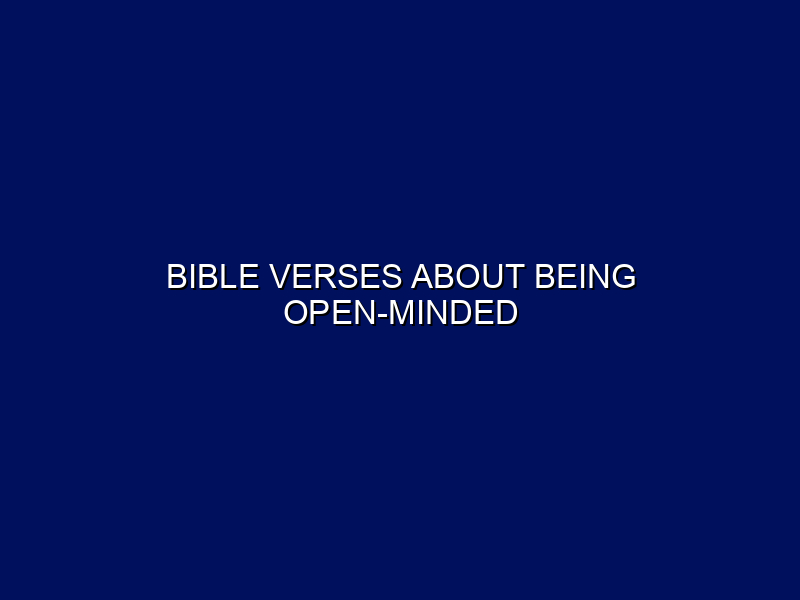 BIBLE VERSES ABOUT BEING OPEN-MINDED